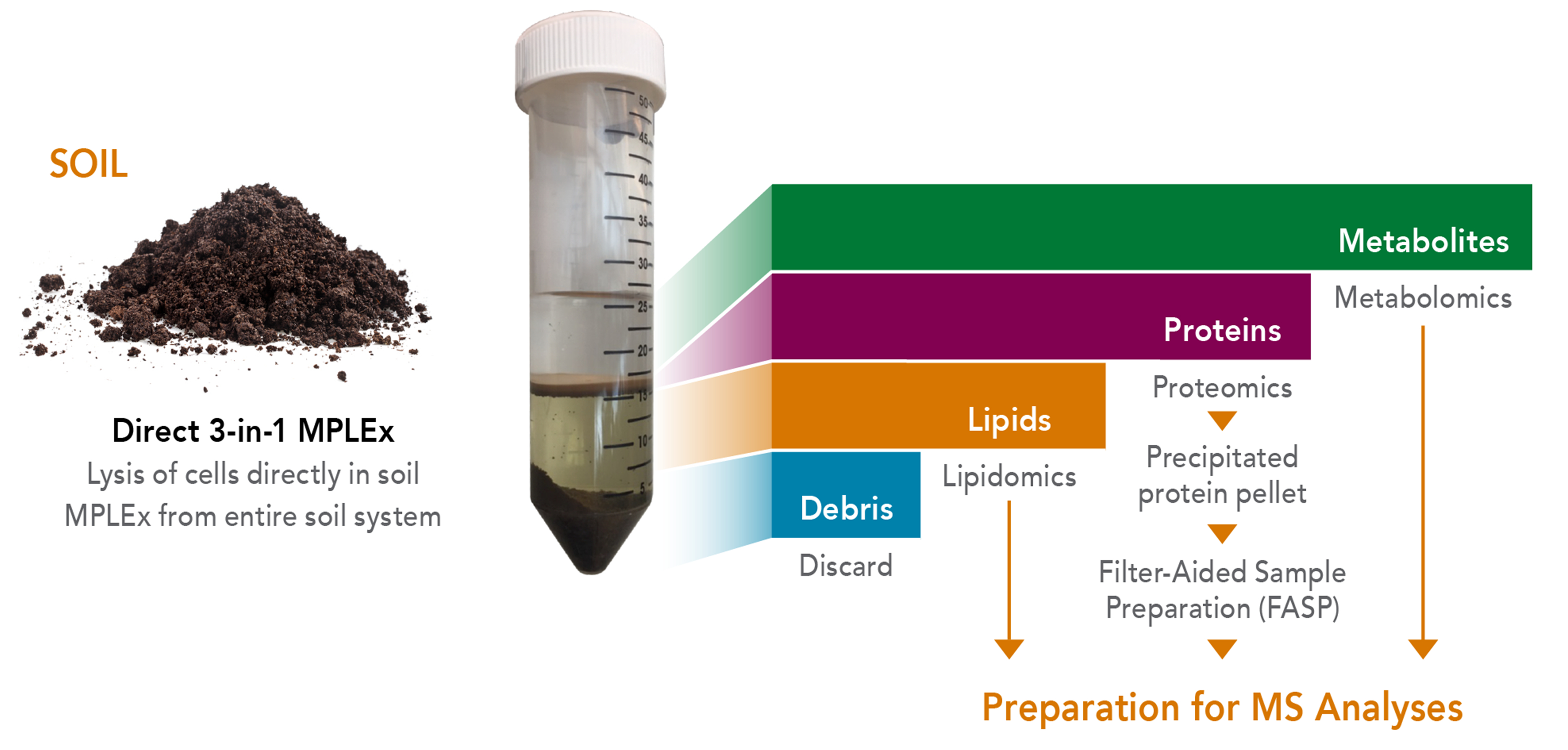 SOIL

Direct 3-in-1 MPLEx
Lysis of cells directly in soil
MPLEx from entire soil system

50
45
40
35
30
25
20
15
10
5

Metabolites
Metabolomics

Proteins
Proteomics
Precipitated protein pellet
Filter-Aided Sample Preparation (FASP)

Lipids
Lipidomics

Debris
Discard

Preparation for MS Analyses